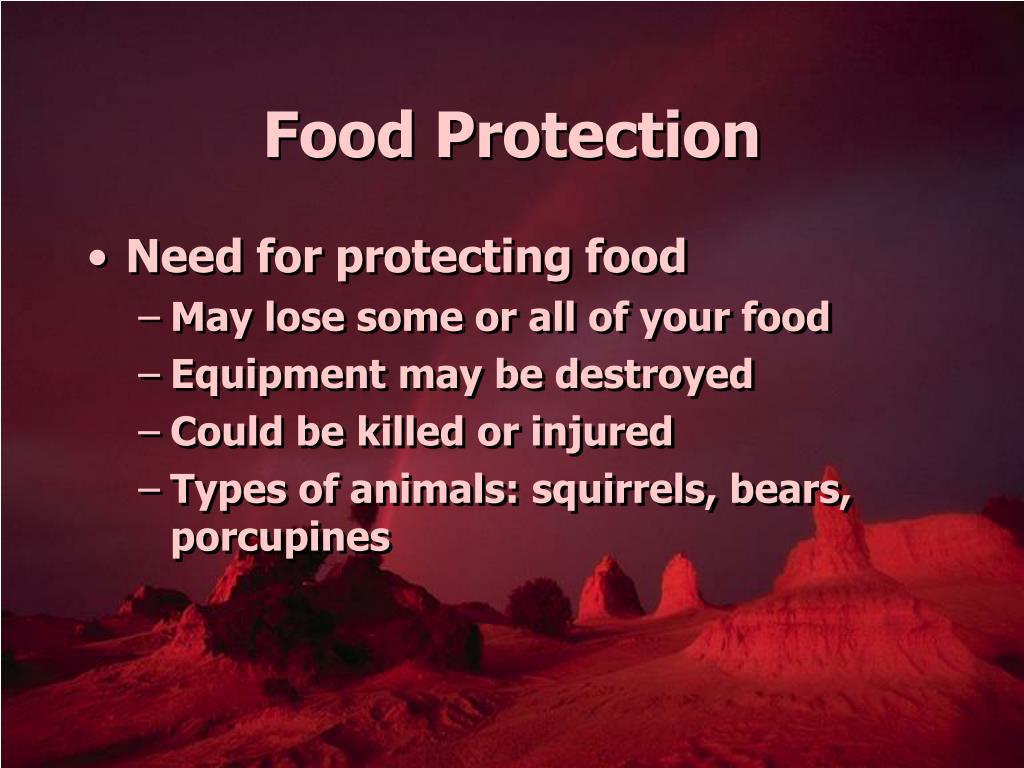 Food Protection

• Need for protecting food
– May lose some or all of your food
– Equipment may be destroyed
– Could be killed or injured
– Types of animals: squirrels, bears, porcupines